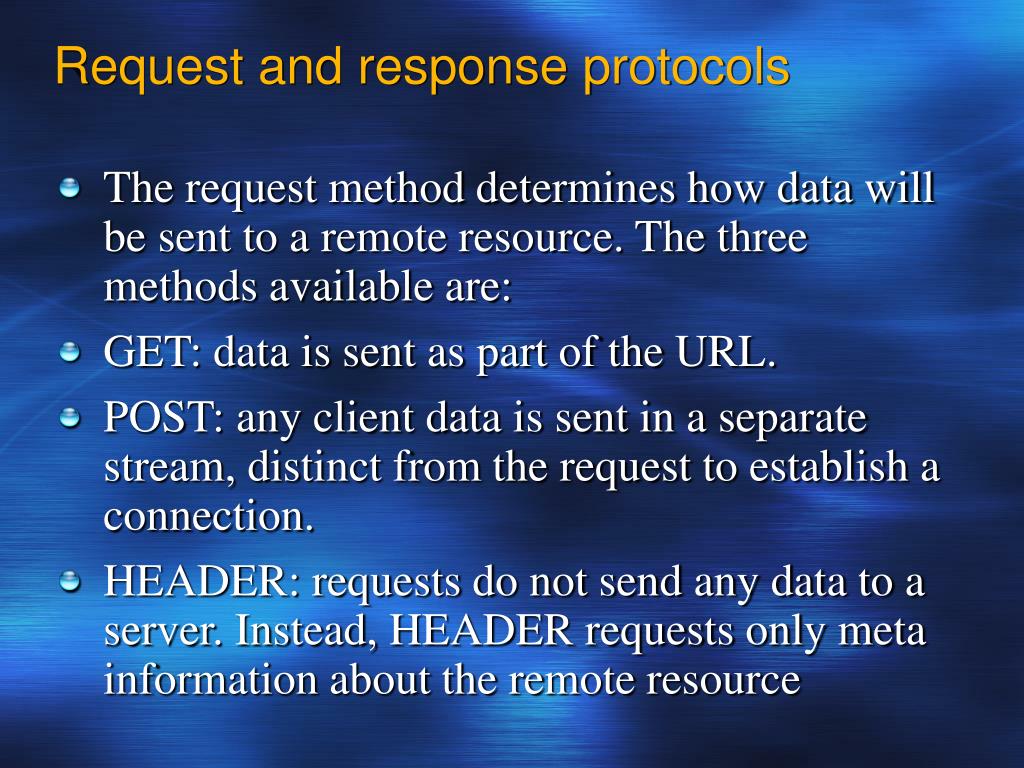 Request and response protocols

The request method determines how data will be sent to a remote resource. The three methods available are:

GET: data is sent as part of the URL.

POST: any client data is sent in a separate stream, distinct from the request to establish a connection.

HEADER: requests do not send any data to a server. Instead, HEADER requests only meta information about the remote resource